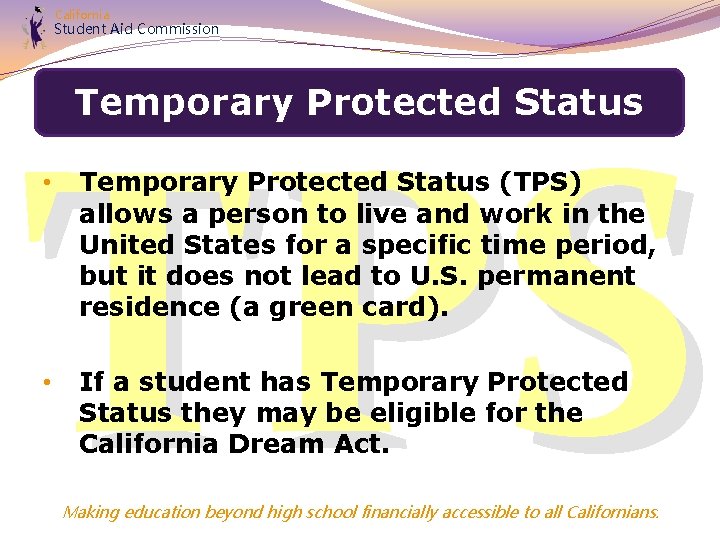 California
Student Aid Commission

Temporary Protected Status

TPS

• Temporary Protected Status (TPS) allows a person to live and work in the United States for a specific time period, but it does not lead to U.S. permanent residence (a green card).

• If a student has Temporary Protected Status they may be eligible for the California Dream Act.

Making education beyond high school financially accessible to all Californians.